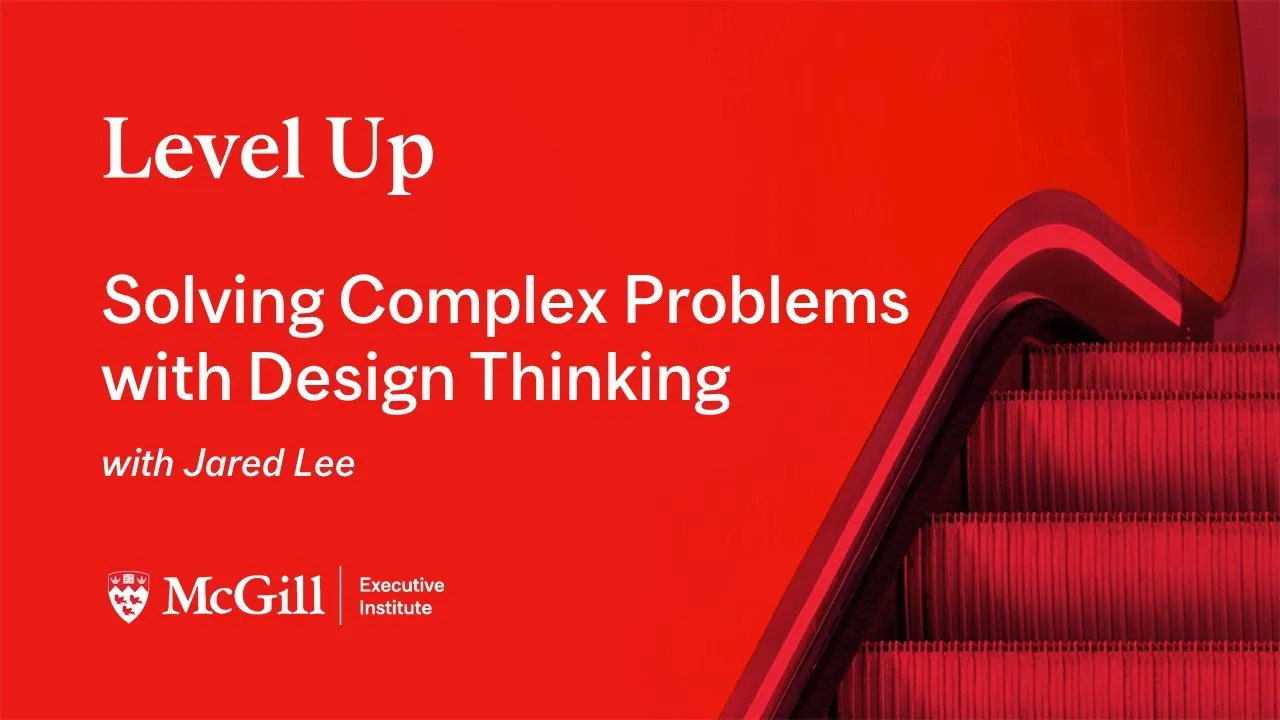 Level Up

Solving Complex Problems with Design Thinking

with Jared Lee

McGill | Executive Institute